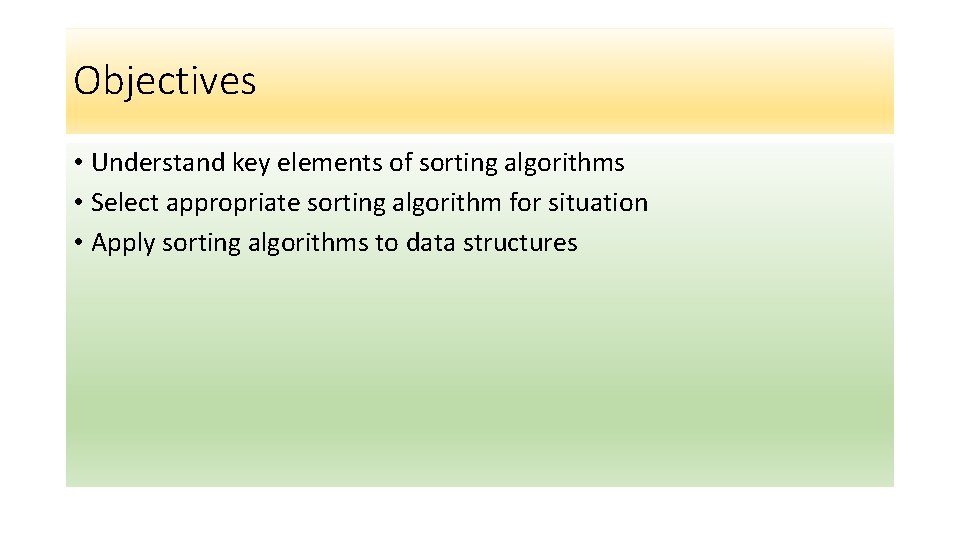 Objectives

• Understand key elements of sorting algorithms
• Select appropriate sorting algorithm for situation
• Apply sorting algorithms to data structures